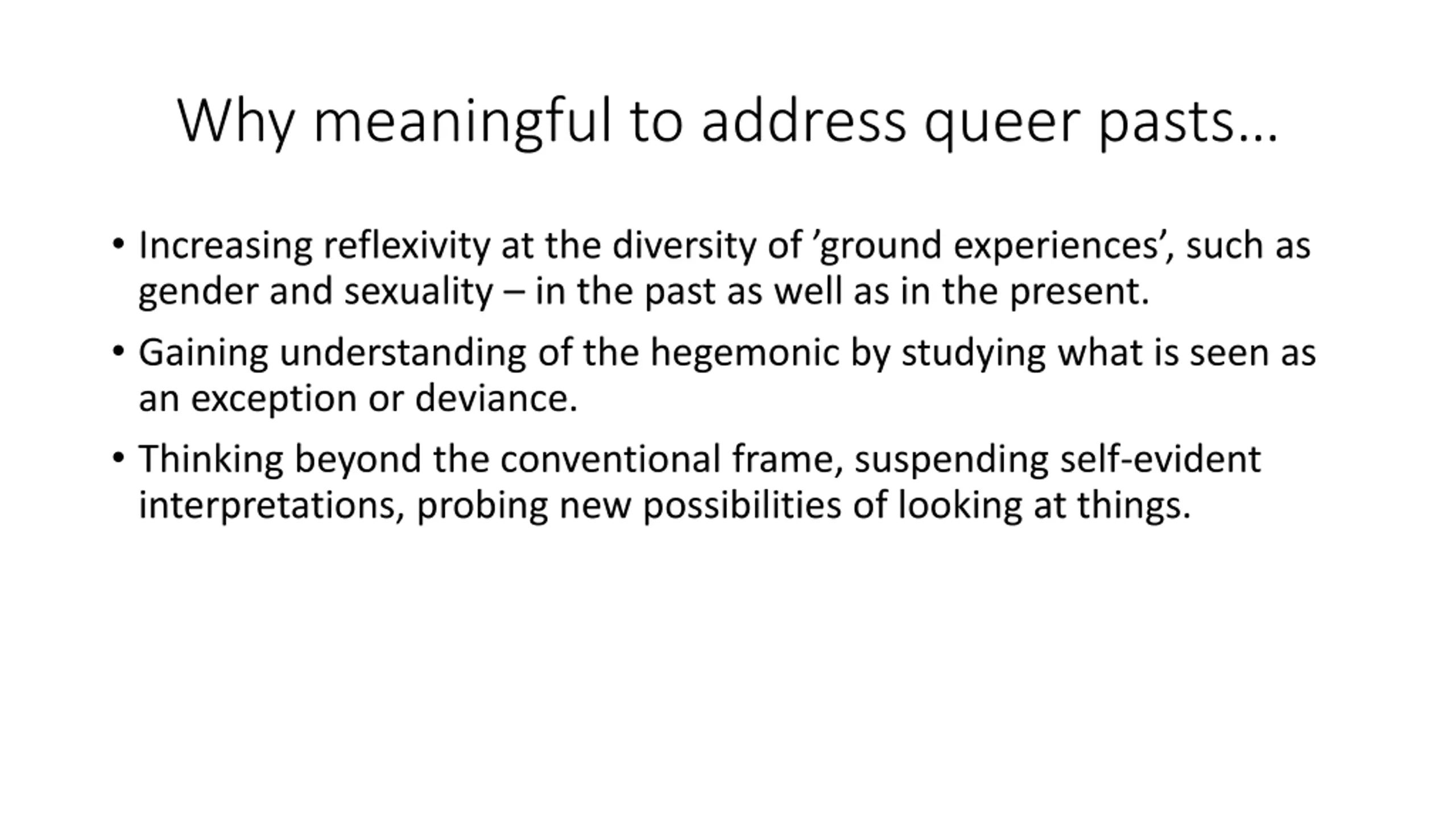 Why meaningful to address queer pasts…

• Increasing reflexivity at the diversity of ’ground experiences’, such as gender and sexuality – in the past as well as in the present.

• Gaining understanding of the hegemonic by studying what is seen as an exception or deviance.

• Thinking beyond the conventional frame, suspending self-evident interpretations, probing new possibilities of looking at things.